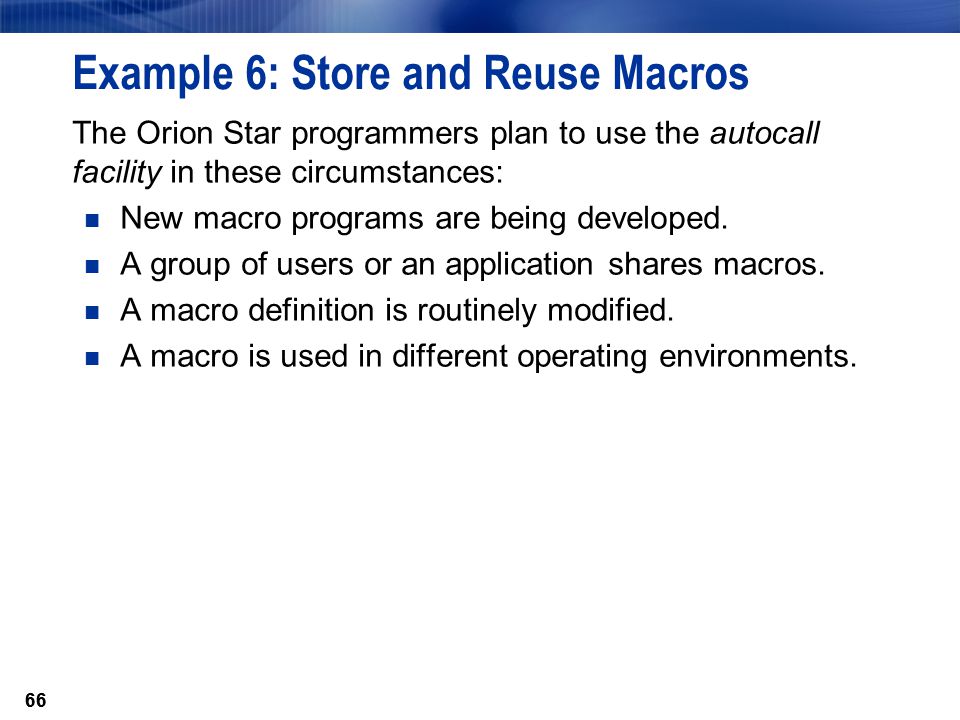 Example 6: Store and Reuse Macros

The Orion Star programmers plan to use the autocall facility in these circumstances:

- New macro programs are being developed.
- A group of users or an application shares macros.
- A macro definition is routinely modified.
- A macro is used in different operating environments.

66